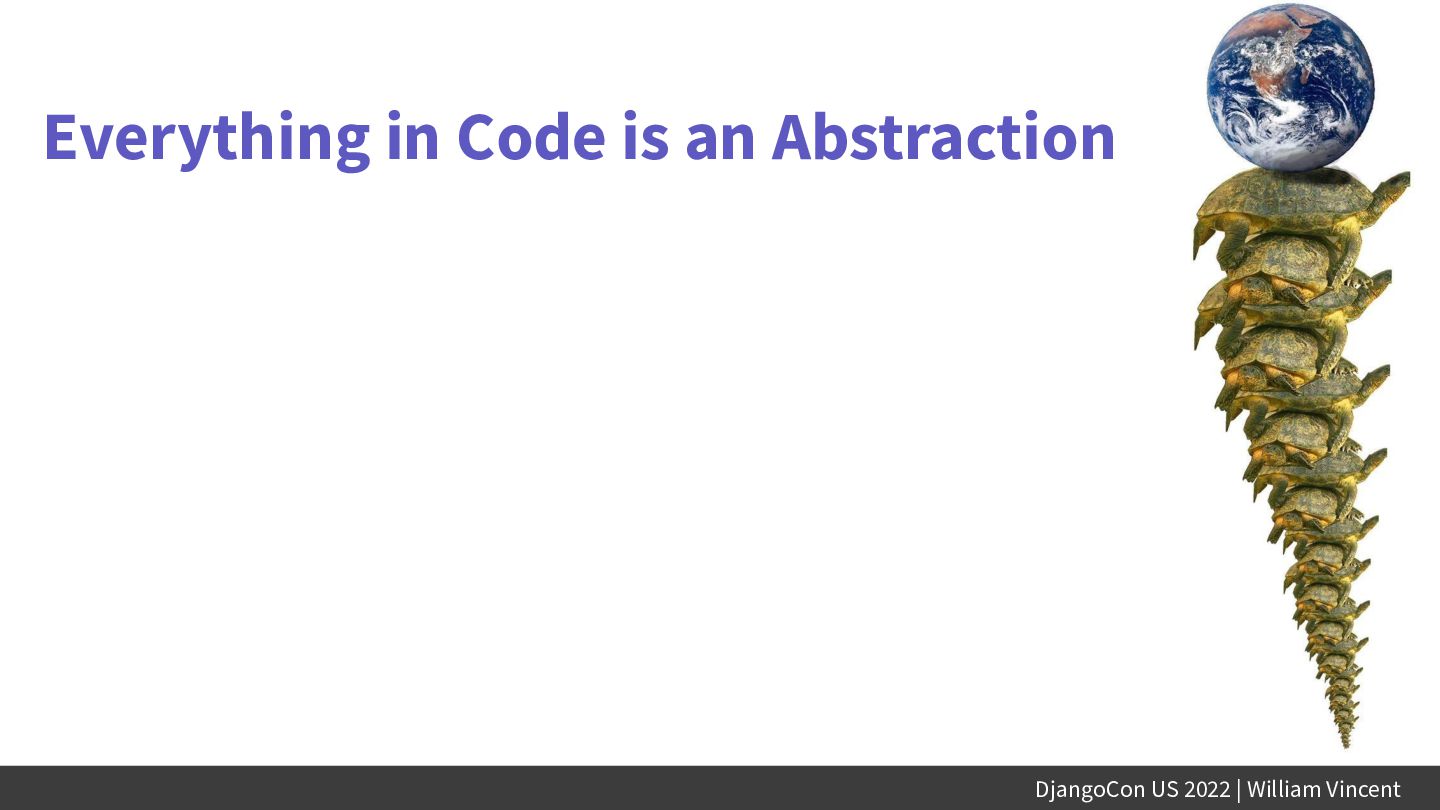 Everything in Code is an Abstraction

DjangoCon US 2022 | William Vincent